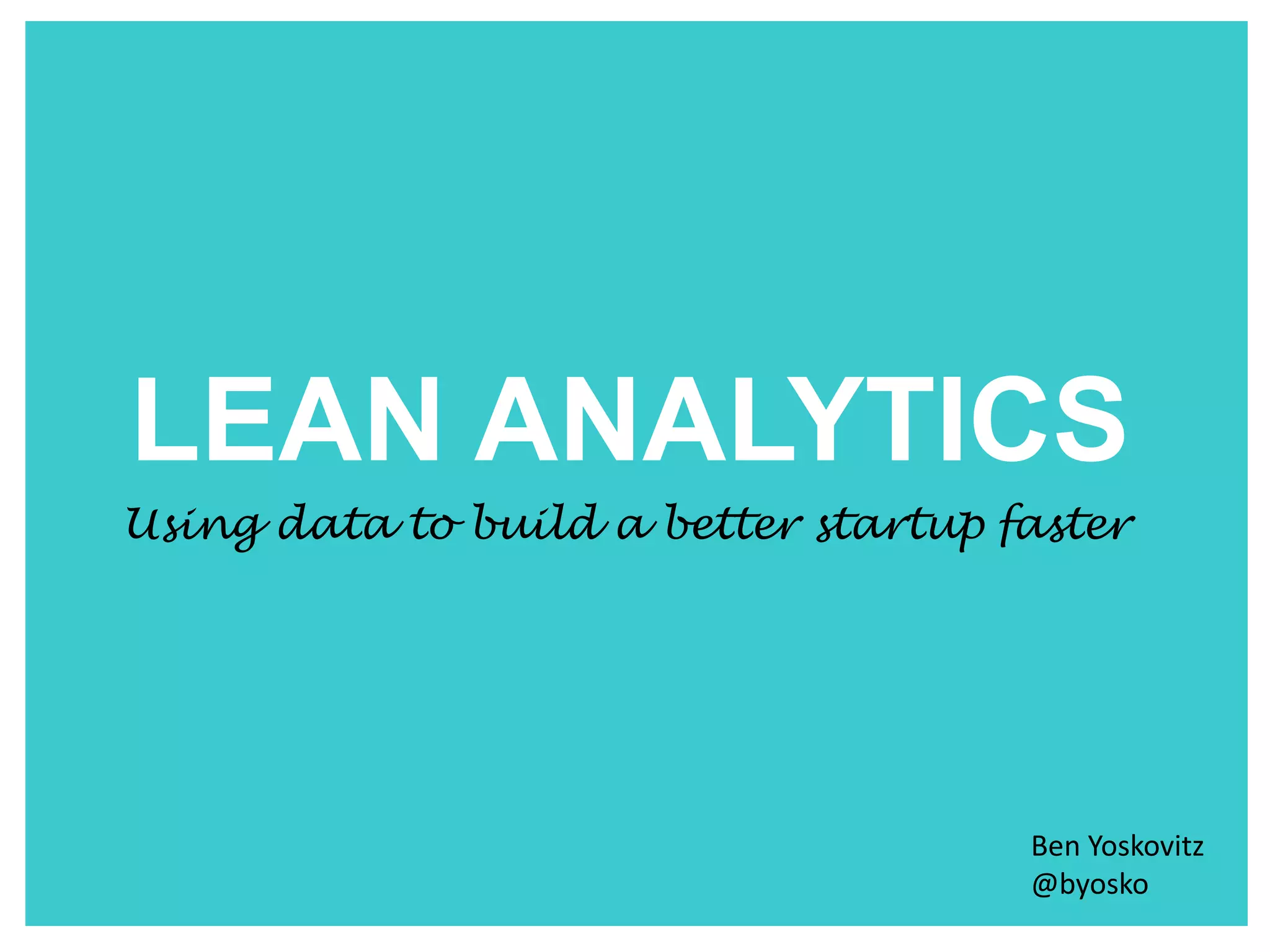 LEAN ANALYTICS

Using data to build a better startup faster

Ben Yoskovitz
@byosko